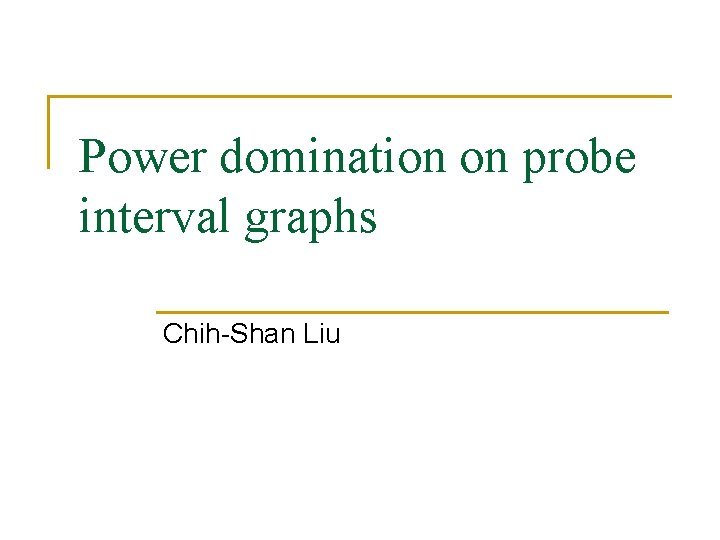 Power domination on probe interval graphs

Chih-Shan Liu